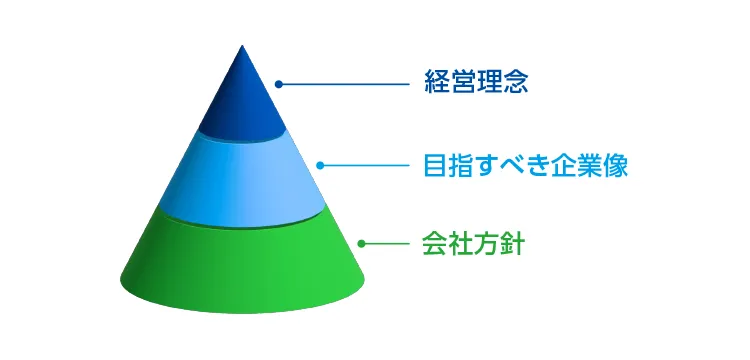 経営理念

目指すべき企業像

会社方針